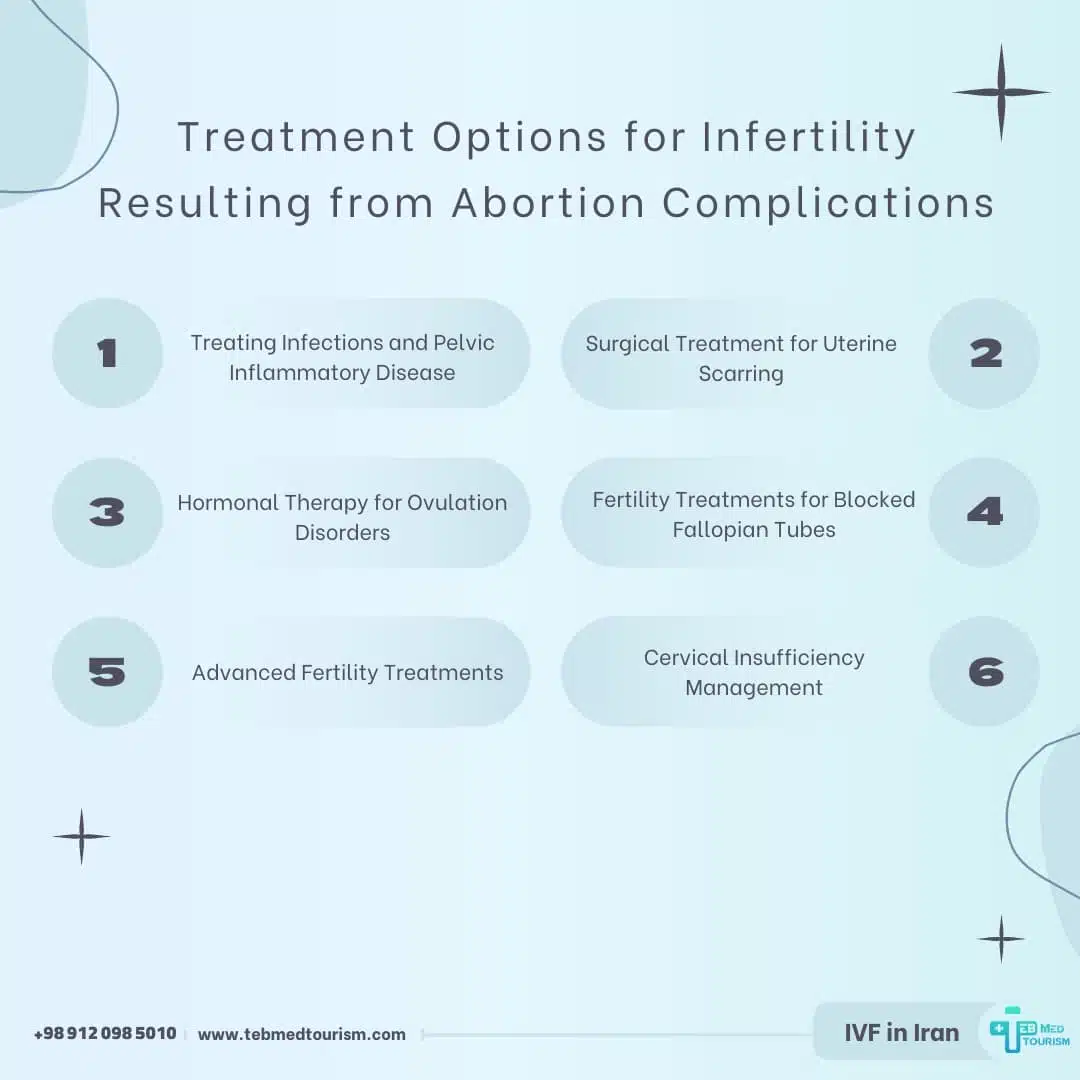 Treatment Options for Infertility Resulting from Abortion Complications

1 Treating Infections and Pelvic Inflammatory Disease

Surgical Treatment for Uterine Scarring 2

3 Hormonal Therapy for Ovulation Disorders

Fertility Treatments for Blocked Fallopian Tubes 4

5 Advanced Fertility Treatments

Cervical Insufficiency Management 6

+98 912 098 5010 | www.tebmedtourism.com

IVF in Iran

TEB MED TOURISM